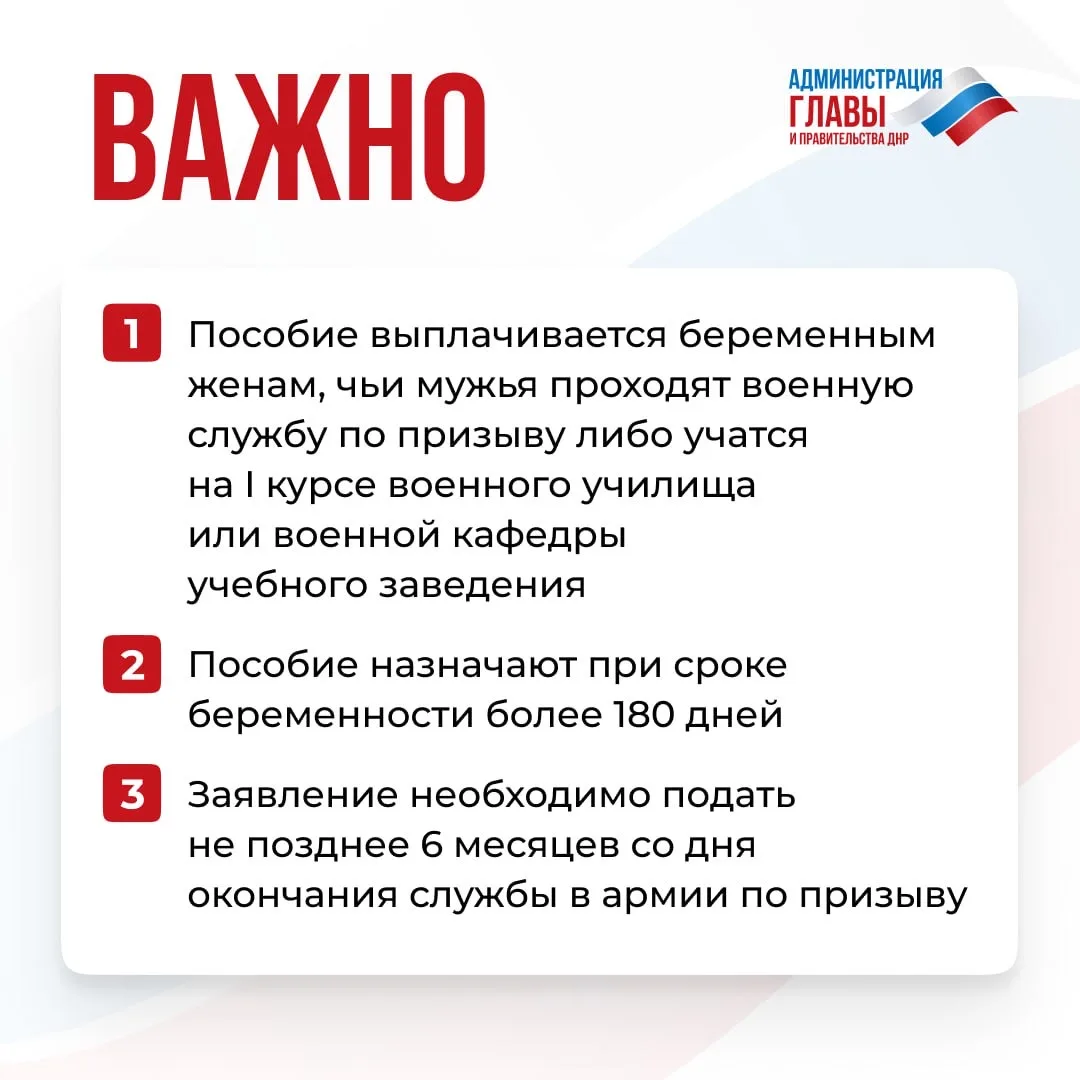 ВАЖНО

АДМИНИСТРАЦИЯ ГЛАВЫ И ПРАВИТЕЛЬСТВА ДНР

1 Пособие выплачивается беременным женам, чьи мужья проходят военную службу по призыву либо учатся на I курсе военного училища или военной кафедры учебного заведения

2 Пособие назначают при сроке беременности более 180 дней

3 Заявление необходимо подать не позднее 6 месяцев со дня окончания службы в армии по призыву